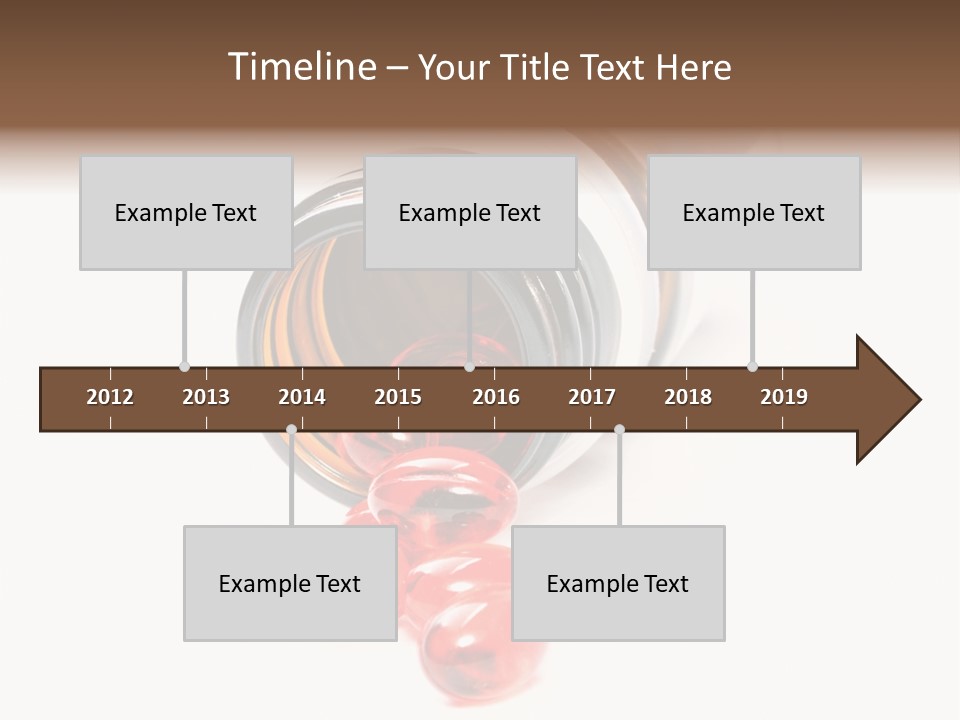 Timeline – Your Title Text Here

Example Text

Example Text

Example Text

2012 2013 2014 2015 2016 2017 2018 2019

Example Text

Example Text